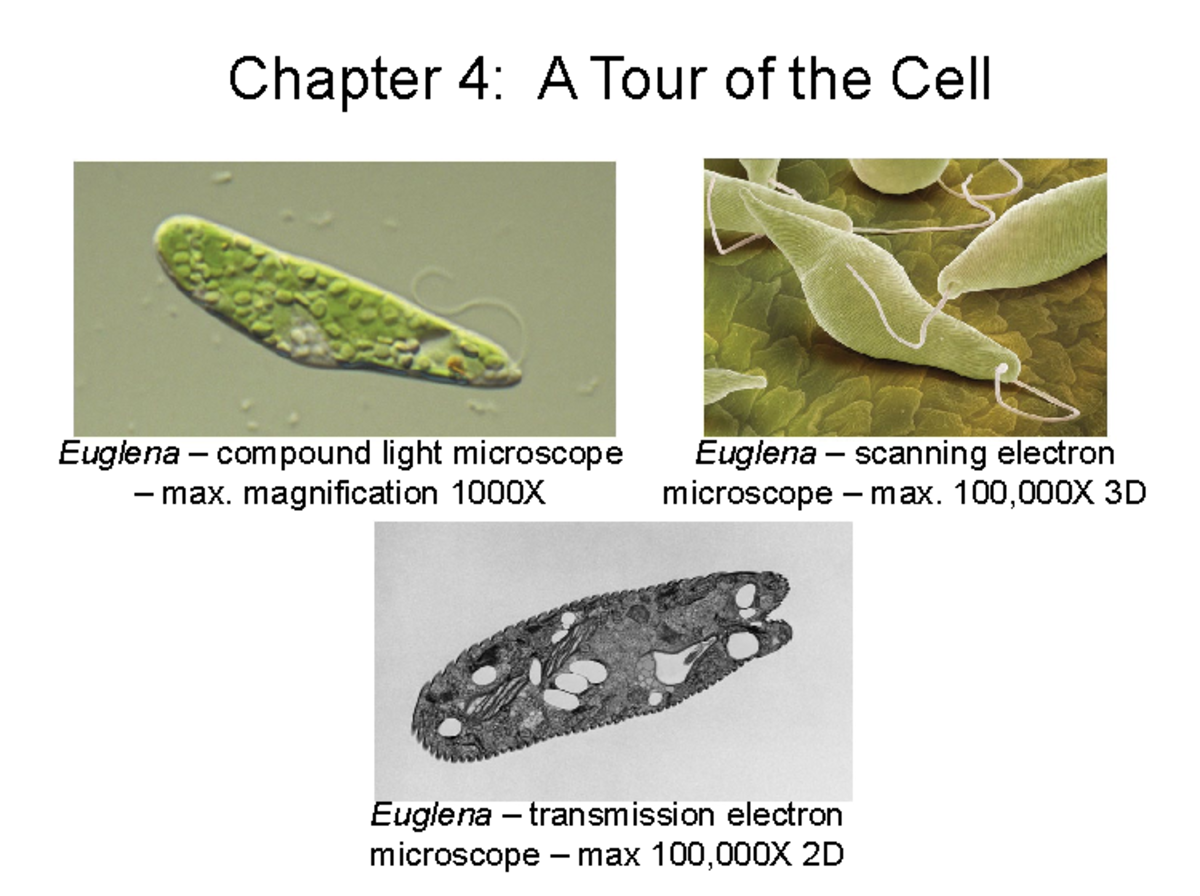 Chapter 4: A Tour of the Cell

Euglena – compound light microscope – max. magnification 1000X

Euglena – scanning electron microscope – max. 100,000X 3D

Euglena – transmission electron microscope – max 100,000X 2D